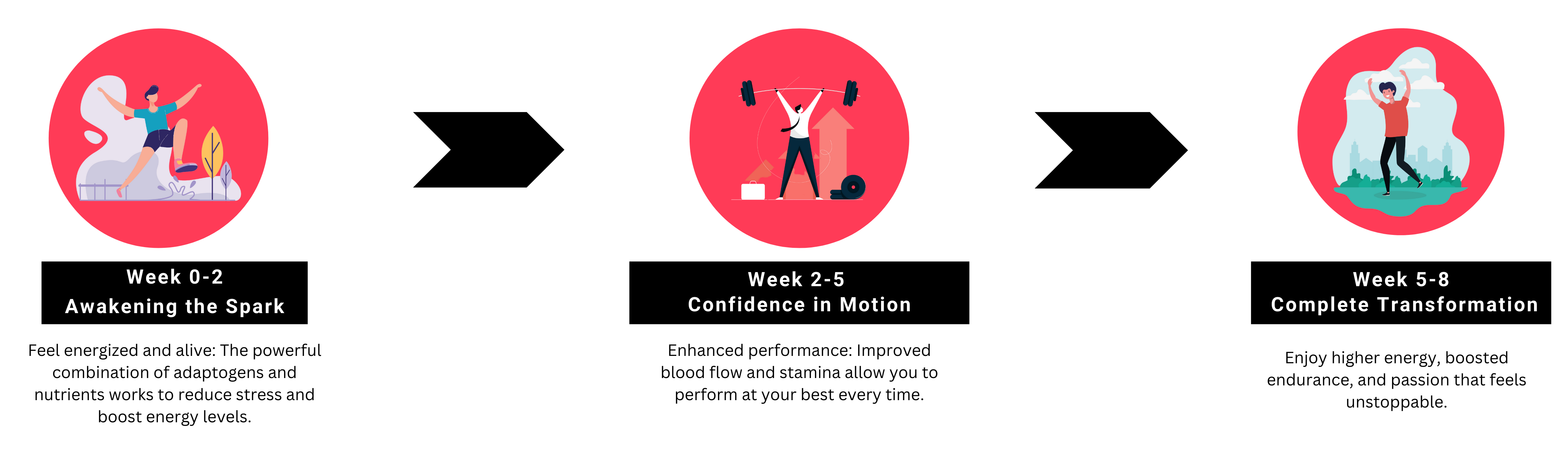 Week 0-2
Awakening the Spark

Feel energized and alive: The powerful combination of adaptogens and nutrients works to reduce stress and boost energy levels.

Week 2-5
Confidence in Motion

Enhanced performance: Improved blood flow and stamina allow you to perform at your best every time.

Week 5-8
Complete Transformation

Enjoy higher energy, boosted endurance, and passion that feels unstoppable.